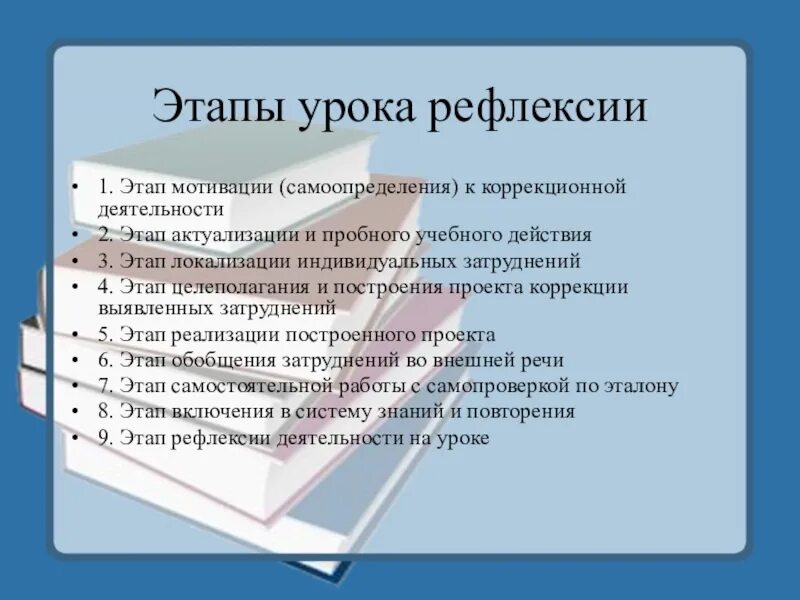 Этапы урока рефлексии

• 1. Этап мотивации (самоопределения) к коррекционной деятельности
• 2. Этап актуализации и пробного учебного действия
• 3. Этап локализации индивидуальных затруднений
• 4. Этап целеполагания и построения проекта коррекции выявленных затруднений
• 5. Этап реализации построенного проекта
• 6. Этап обобщения затруднений во внешней речи
• 7. Этап самостоятельной работы с самопроверкой по эталону
• 8. Этап включения в систему знаний и повторения
• 9. Этап рефлексии деятельности на уроке